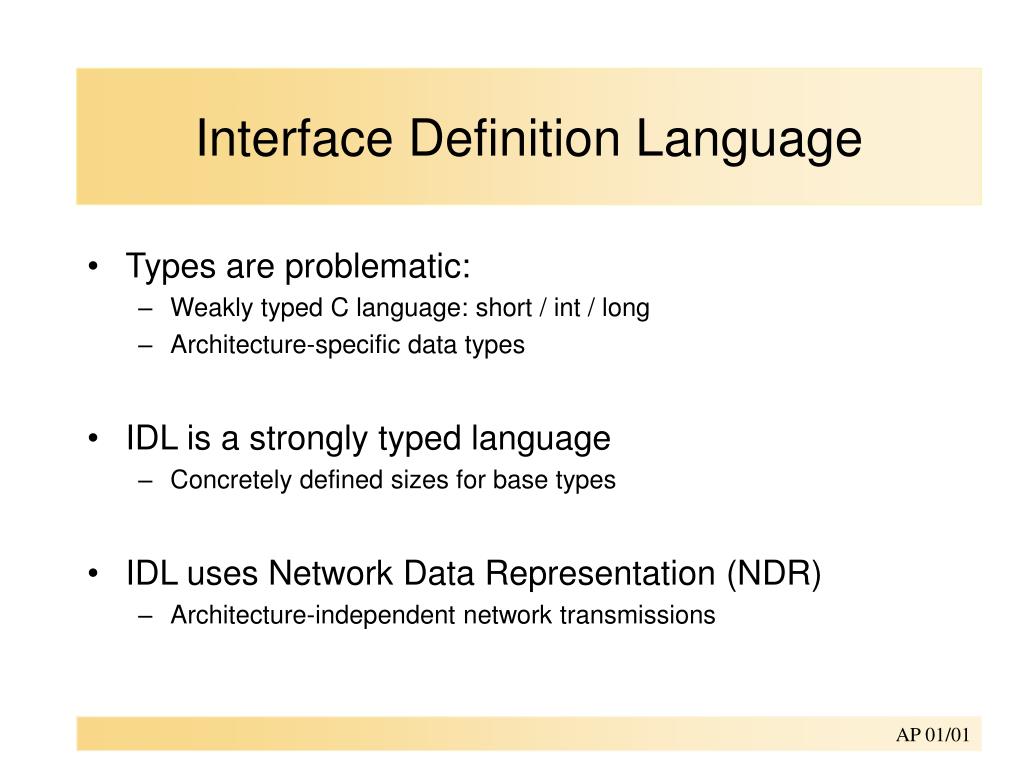 Interface Definition Language

• Types are problematic:
– Weakly typed C language: short / int / long
– Architecture-specific data types

• IDL is a strongly typed language
– Concretely defined sizes for base types

• IDL uses Network Data Representation (NDR)
– Architecture-independent network transmissions

AP 01/01